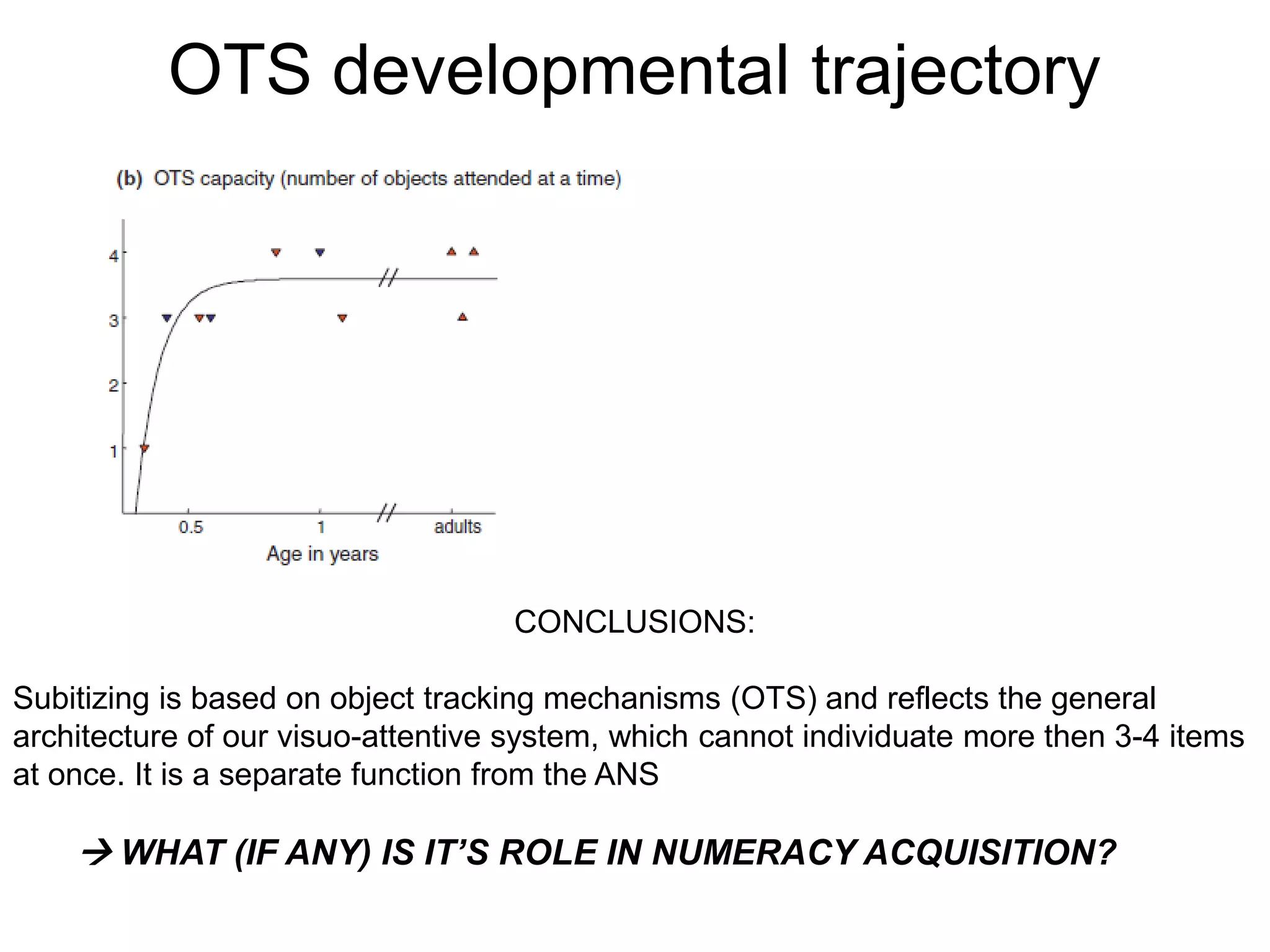 OTS developmental trajectory

(b) OTS capacity (number of objects attended at a time)

4
3
2
1
0.5
1
adults
Age in years

CONCLUSIONS:

Subitizing is based on object tracking mechanisms (OTS) and reflects the general architecture of our visuo-attentive system, which cannot individuate more then 3-4 items at once. It is a separate function from the ANS

→ WHAT (IF ANY) IS IT'S ROLE IN NUMERACY ACQUISITION?